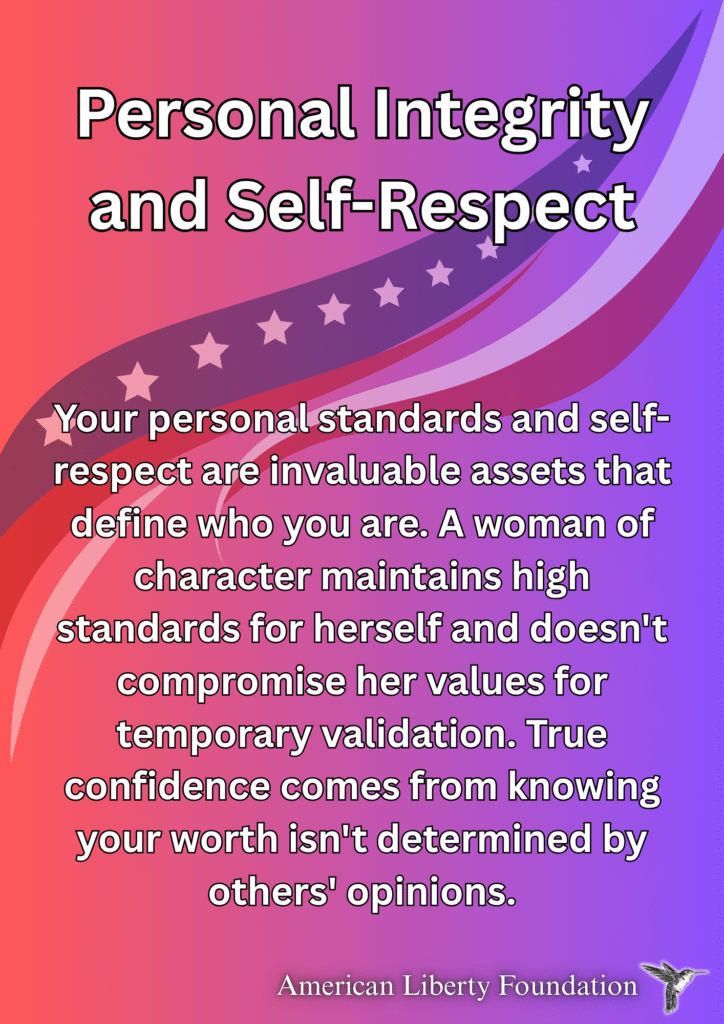 Personal Integrity and Self-Respect

Your personal standards and self-respect are invaluable assets that define who you are. A woman of character maintains high standards for herself and doesn't compromise her values for temporary validation. True confidence comes from knowing your worth isn't determined by others' opinions.

American Liberty Foundation